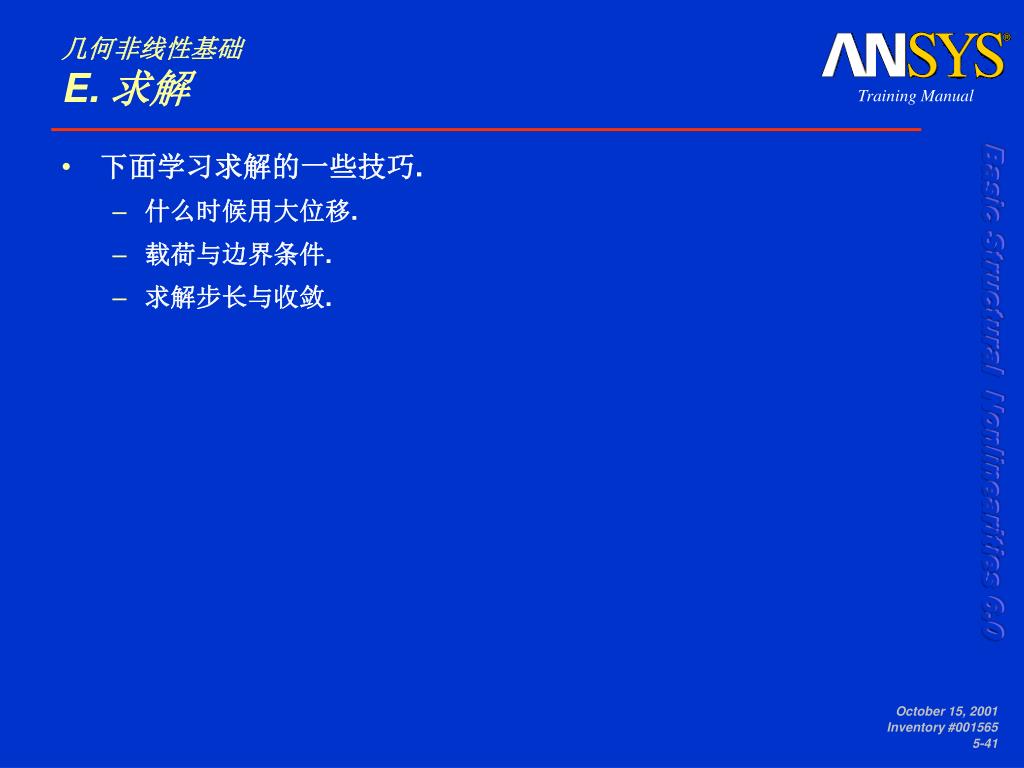 几何非线性基础
E. 求解

ANSYS®
Training Manual

• 下面学习求解的一些技巧.
– 什么时候用大位移.
– 载荷与边界条件.
– 求解步长与收敛.

Basic Structural Nonlinearities 6.0

October 15, 2001
Inventory #001565
5-41